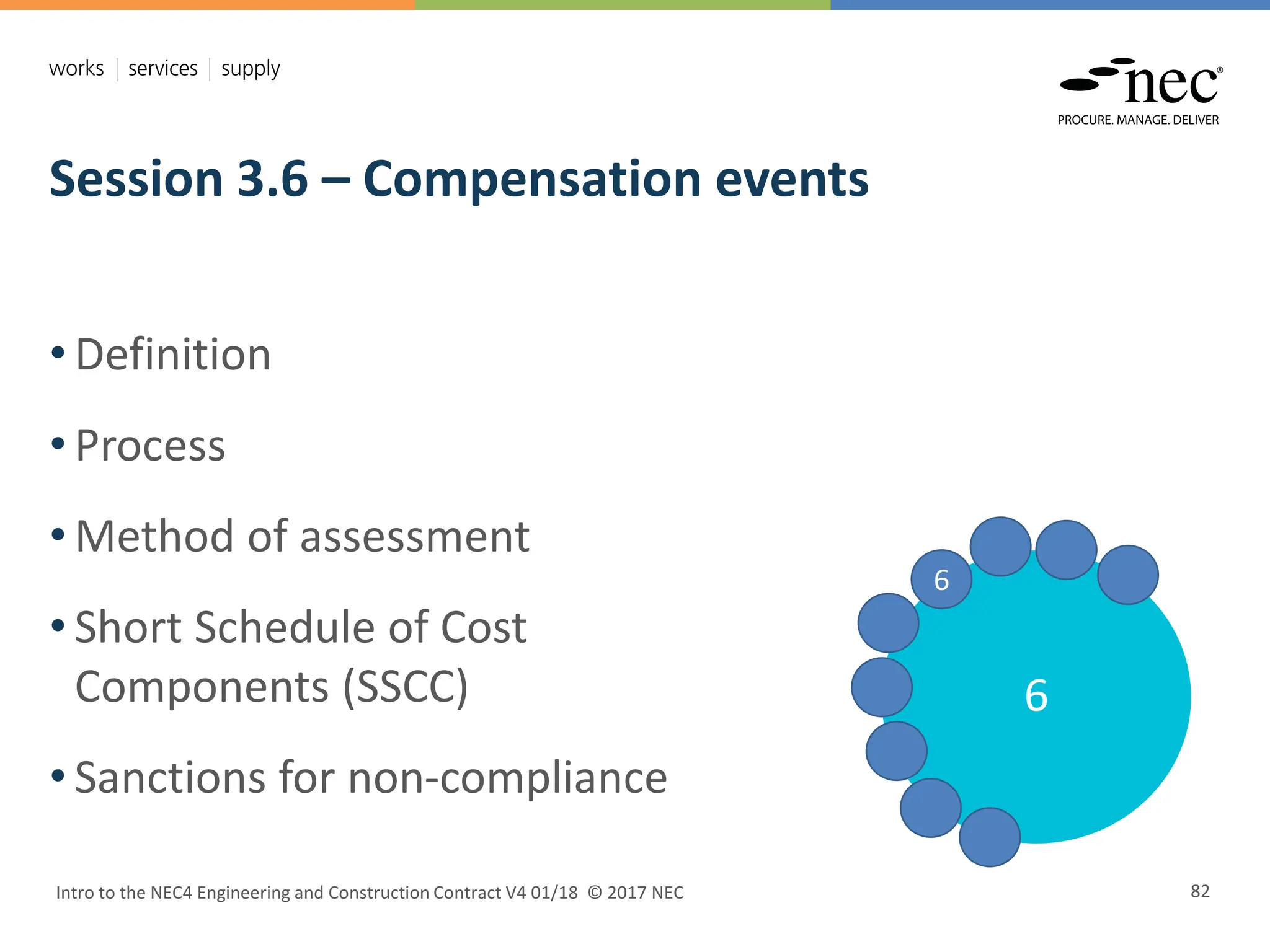 works | services | supply

nec®
PROCURE. MANAGE. DELIVER

Session 3.6 – Compensation events

• Definition

• Process

• Method of assessment

• Short Schedule of Cost Components (SSCC)

• Sanctions for non-compliance

6

6

Intro to the NEC4 Engineering and Construction Contract V4 01/18 © 2017 NEC

82